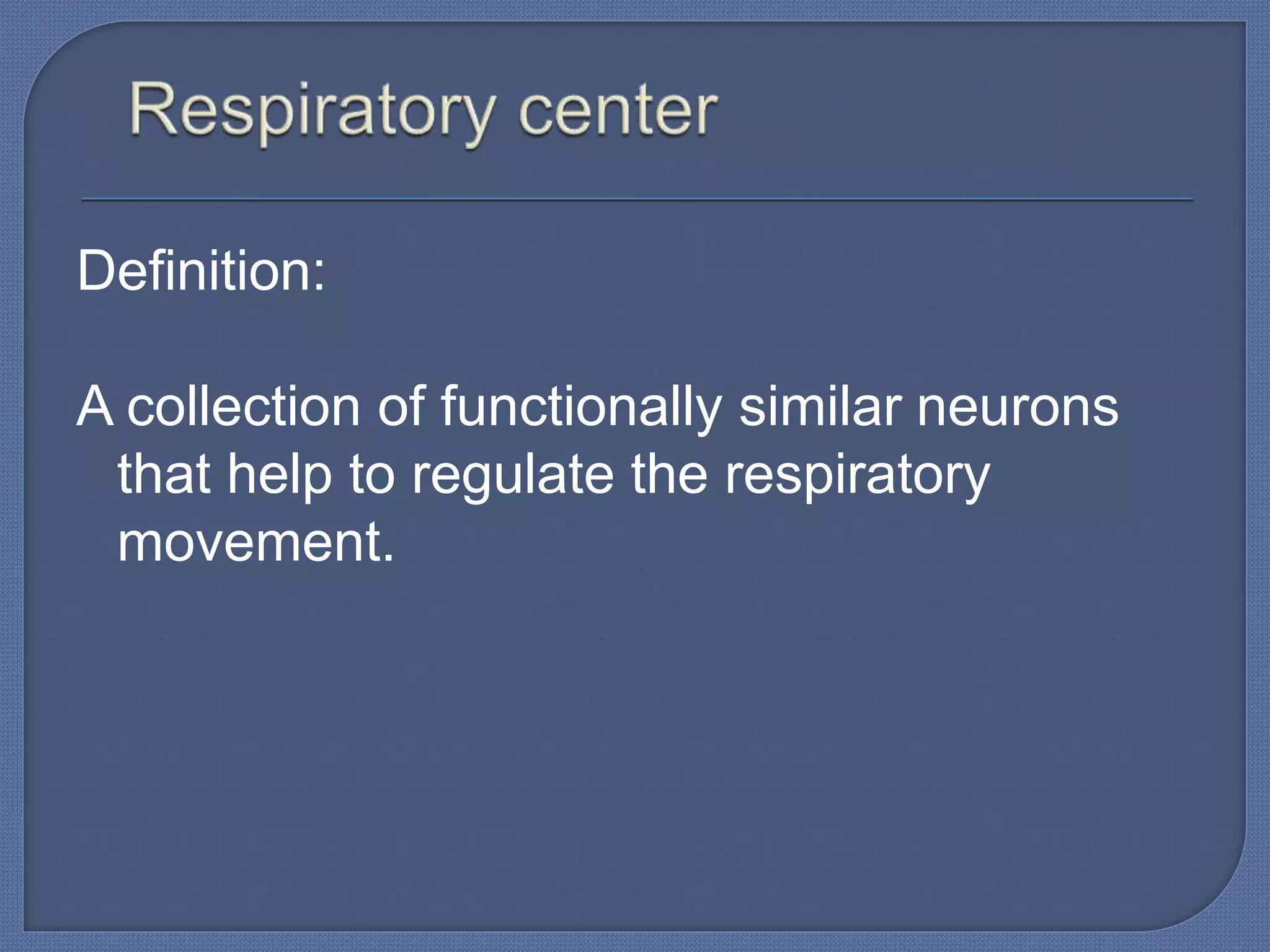 Respiratory center

Definition:

A collection of functionally similar neurons that help to regulate the respiratory movement.